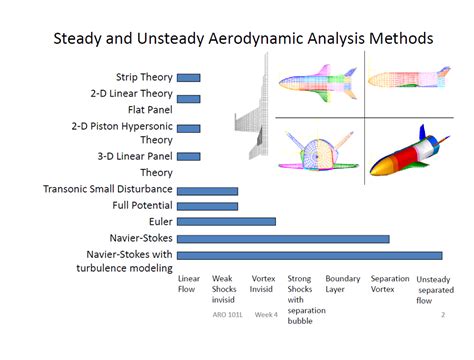 Steady and Unsteady Aerodynamic Analysis Methods

Strip Theory

2-D Linear Theory Flat Panel

2-D Piston Hypersonic Theory

3-D Linear Panel Theory

Transonic Small Disturbance

Full Potential

Euler

Navier-Stokes

Navier-Stokes with turbulence modeling

Linear Flow

Weak Shocks invisid

Vortex Invisid

Strong Shocks with separation bubble

Boundary Layer

Separation Vortex

Unsteady separated flow

ARO 101L

Week 4

2